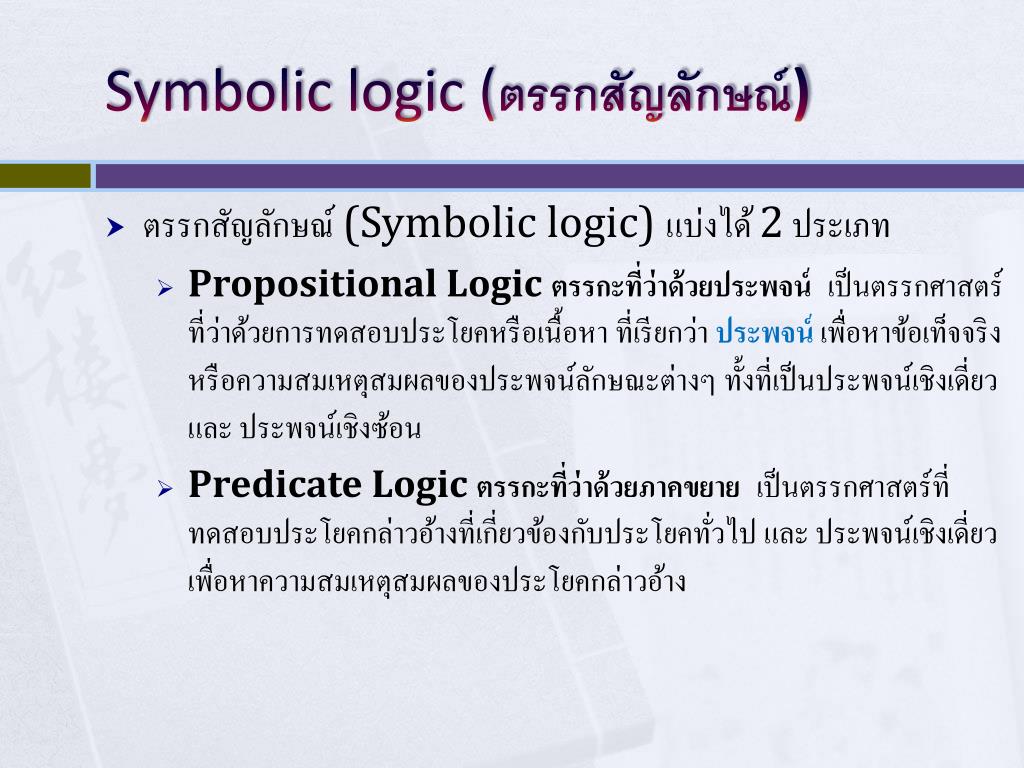 Symbolic logic (ตรรกสัญลักษณ์)

ตรรกสัญลักษณ์ (Symbolic logic) แบ่งได้ 2 ประเภท

Propositional Logic ตรรกะที่ว่าด้วยประพจน์ เป็นตรรกศาสตร์ที่ว่าด้วยการทดสอบประโยคหรือเนื้อหา ที่เรียกว่า ประพจน์ เพื่อหาข้อเท็จจริงหรือความสมเหตุสมผลของประพจน์ลักษณะต่างๆ ทั้งที่เป็นประพจน์เชิงเดี่ยว และ ประพจน์เชิงซ้อน

Predicate Logic ตรรกะที่ว่าด้วยภาคขยาย เป็นตรรกศาสตร์ที่ทดสอบประโยคกล่าวอ้างที่เกี่ยวข้องกับประโยคทั่วไป และ ประพจน์เชิงเดี่ยว เพื่อหาความสมเหตุสมผลของประโยคกล่าวอ้าง